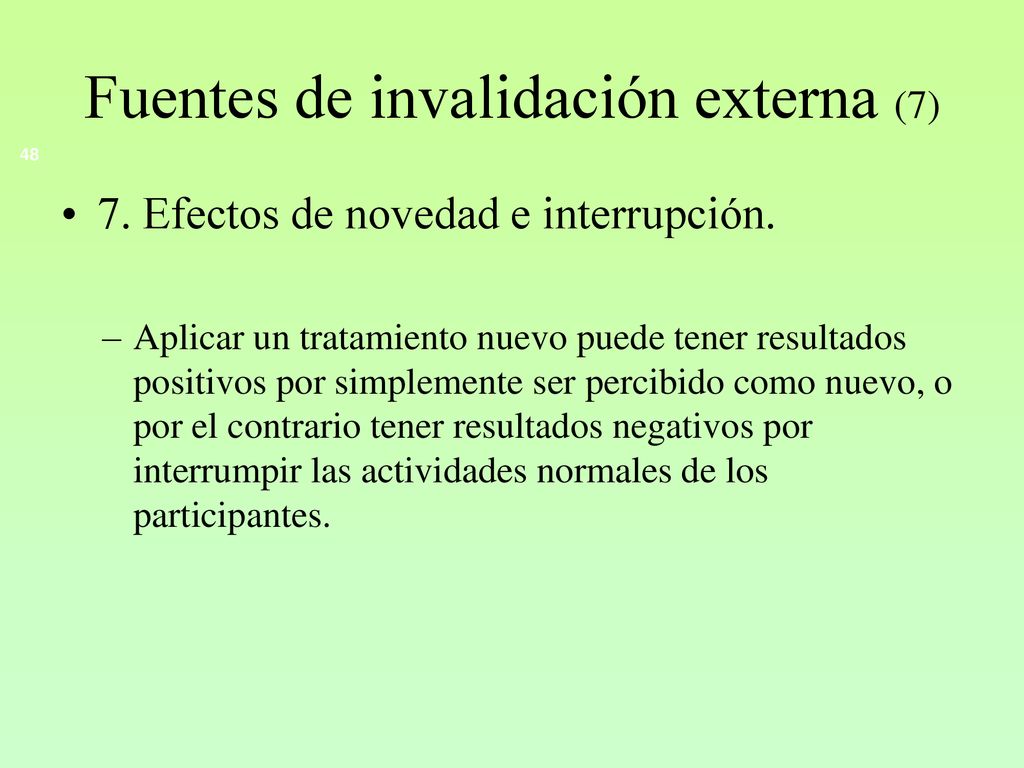 Fuentes de invalidación externa (7)

48

• 7. Efectos de novedad e interrupción.

– Aplicar un tratamiento nuevo puede tener resultados positivos por simplemente ser percibido como nuevo, o por el contrario tener resultados negativos por interrumpir las actividades normales de los participantes.